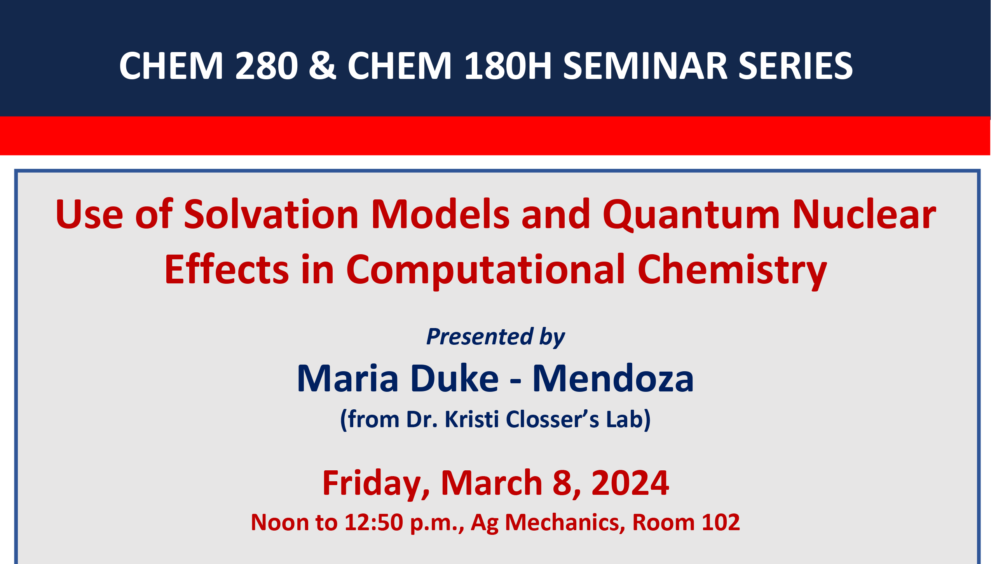 CHEM 280 & CHEM 180H SEMINAR SERIES

Use of Solvation Models and Quantum Nuclear Effects in Computational Chemistry

Presented by

Maria Duke - Mendoza

(from Dr. Kristi Closser's Lab)

Friday, March 8, 2024

Noon to 12:50 p.m., Ag Mechanics, Room 102